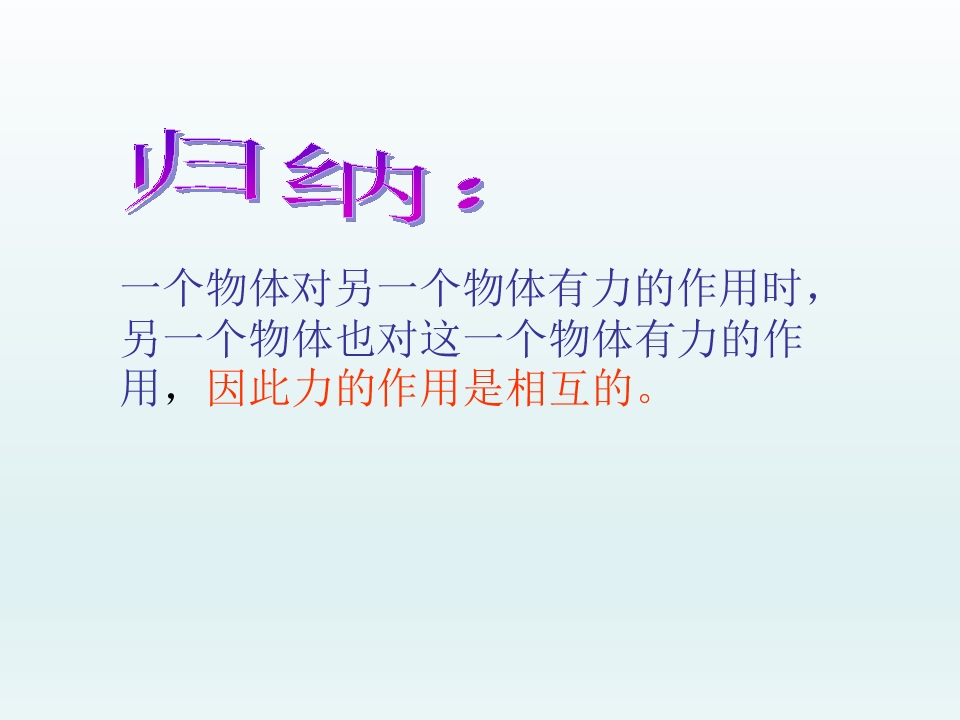 归纳：

一个物体对另一个物体有力的作用时，另一个物体也对这一个物体有力的作用，因此力的作用是相互的。